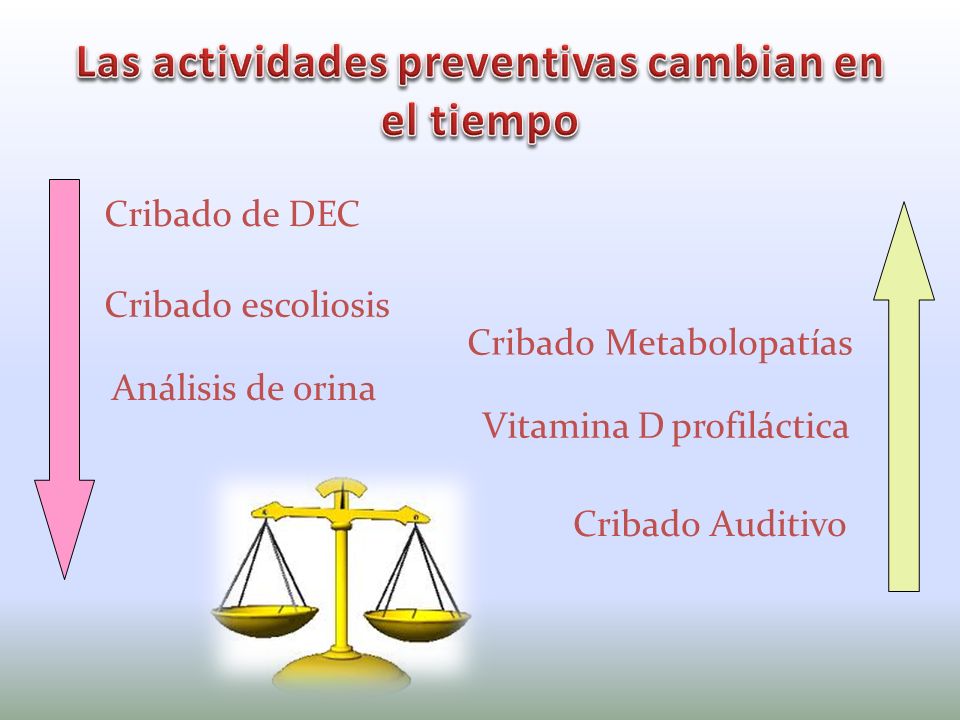 Las actividades preventivas cambian en el tiempo

Cribado de DEC

Cribado escoliosis

Análisis de orina

Cribado Metabolopatías

Vitamina D profiláctica

Cribado Auditivo